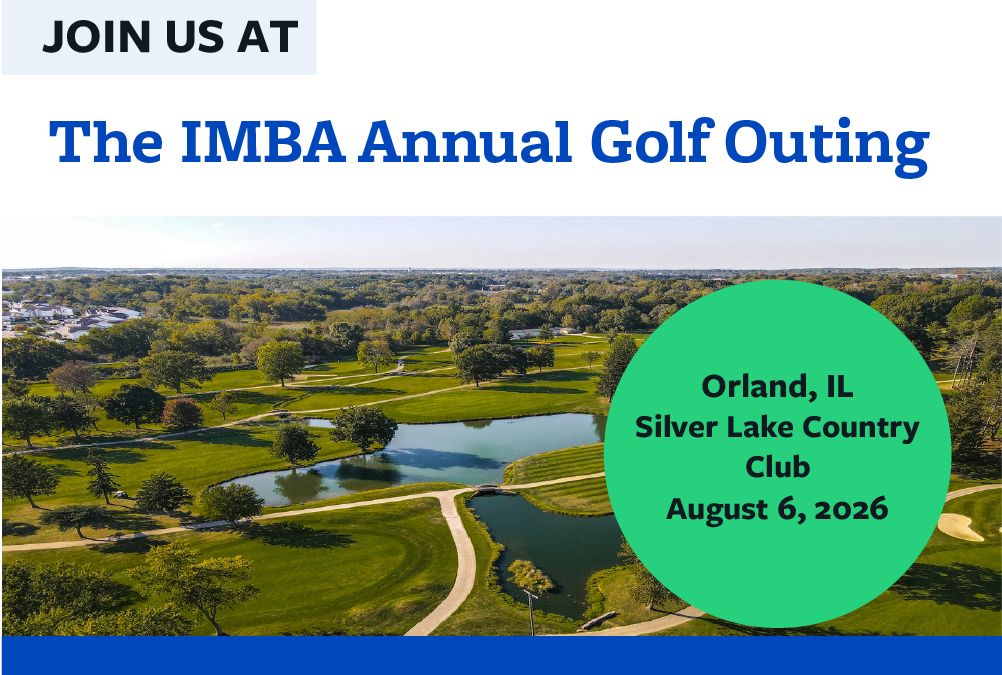 JOIN US AT

The IMBA Annual Golf Outing

Orland, IL
Silver Lake Country Club
August 6, 2026